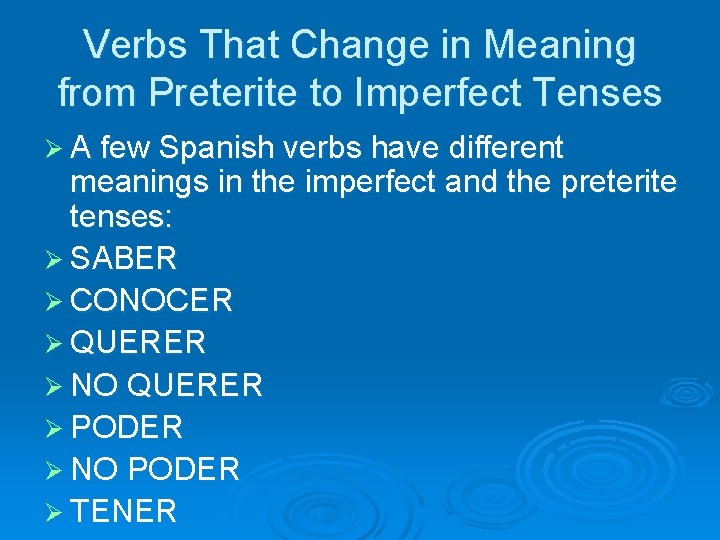 Verbs That Change in Meaning from Preterite to Imperfect Tenses

➢ A few Spanish verbs have different meanings in the imperfect and the preterite tenses:
➢ SABER
➢ CONOCER
➢ QUERER
➢ NO QUERER
➢ PODER
➢ NO PODER
➢ TENER